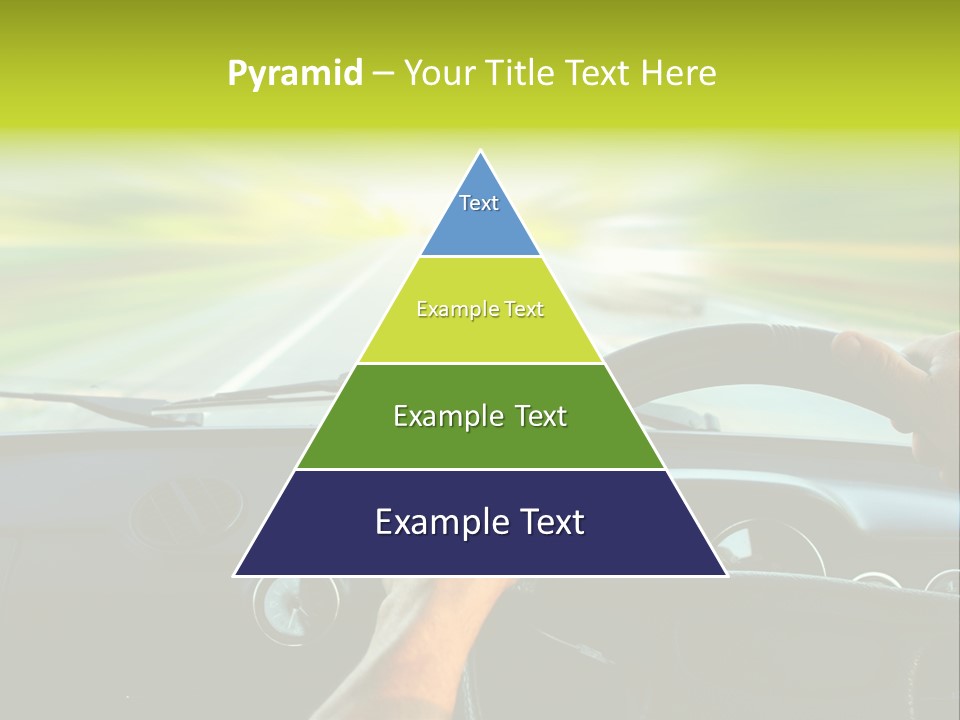 Pyramid – Your Title Text Here

Text

Example Text

Example Text

Example Text